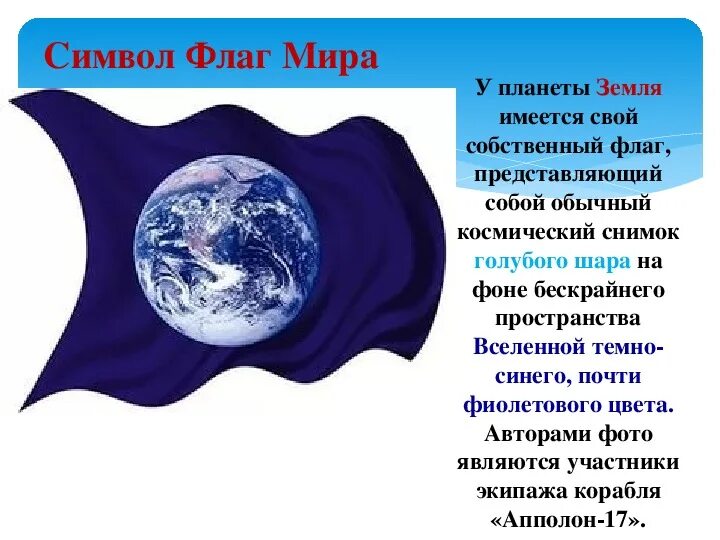 Символ Флаг Мира

У планеты Земля имеется свой собственный флаг, представляющий собой обычный космический снимок голубого шара на фоне бескрайнего пространства Вселенной темно-синего, почти фиолетового цвета. Авторами фото являются участники экипажа корабля «Апполон-17».